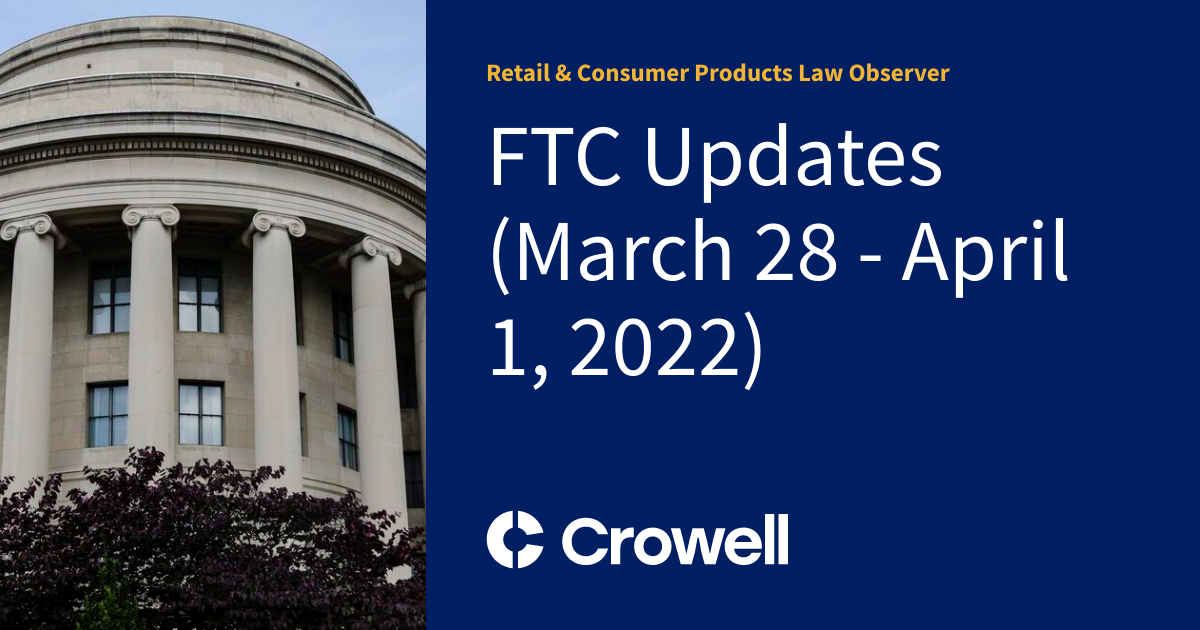 Retail & Consumer Products Law Observer

FTC Updates (March 28 - April 1, 2022)

Crowell